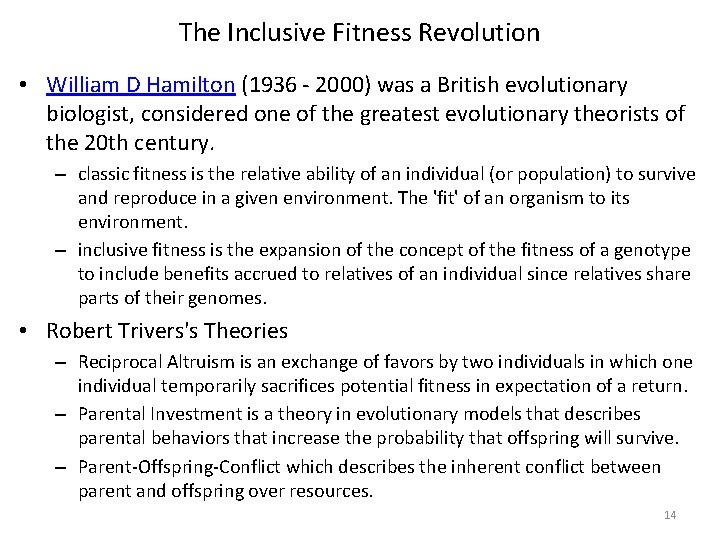 The Inclusive Fitness Revolution

• William D Hamilton (1936 - 2000) was a British evolutionary biologist, considered one of the greatest evolutionary theorists of the 20th century.

– classic fitness is the relative ability of an individual (or population) to survive and reproduce in a given environment. The 'fit' of an organism to its environment.

– inclusive fitness is the expansion of the concept of the fitness of a genotype to include benefits accrued to relatives of an individual since relatives share parts of their genomes.

• Robert Trivers's Theories

– Reciprocal Altruism is an exchange of favors by two individuals in which one individual temporarily sacrifices potential fitness in expectation of a return.

– Parental Investment is a theory in evolutionary models that describes parental behaviors that increase the probability that offspring will survive.

– Parent-Offspring-Conflict which describes the inherent conflict between parent and offspring over resources.

14